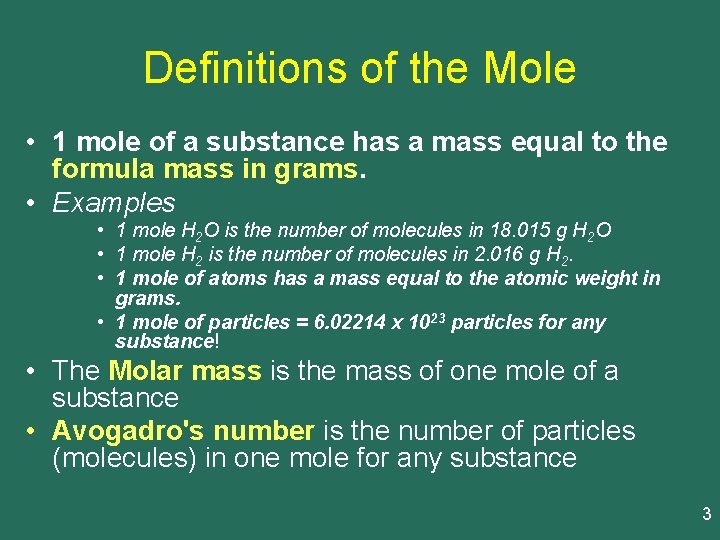 Definitions of the Mole

• 1 mole of a substance has a mass equal to the formula mass in grams.
• Examples
  • 1 mole $H_2O$ is the number of molecules in 18.015 g $H_2O$
  • 1 mole $H_2$ is the number of molecules in 2.016 g $H_2$.
  • 1 mole of atoms has a mass equal to the atomic weight in grams.
  • 1 mole of particles = 6.02214 x $10^{23}$ particles for any substance!
• The Molar mass is the mass of one mole of a substance
• Avogadro's number is the number of particles (molecules) in one mole for any substance

3